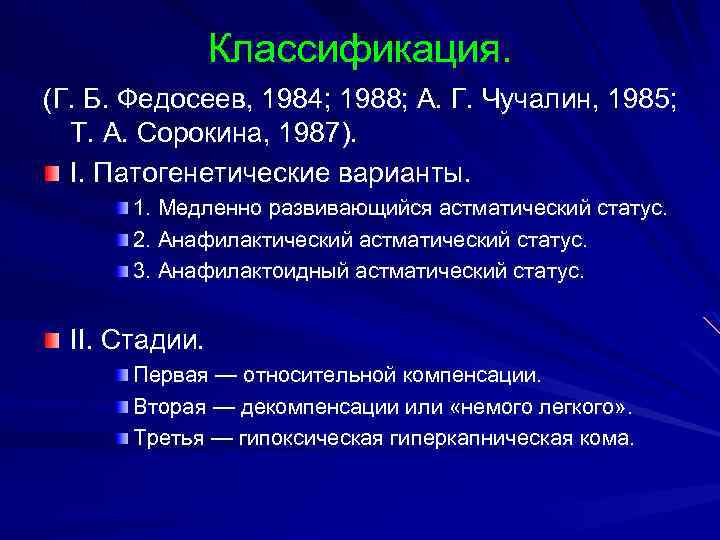 Классификация.

(Г. Б. Федосеев, 1984; 1988; А. Г. Чучалин, 1985; Т. А. Сорокина, 1987).

I. Патогенетические варианты.

1. Медленно развивающийся астматический статус.

2. Анафилактический астматический статус.

3. Анафилактоидный астматический статус.

II. Стадии.

Первая — относительной компенсации.

Вторая — декомпенсации или «немого легкого».

Третья — гипоксическая гиперкапническая кома.